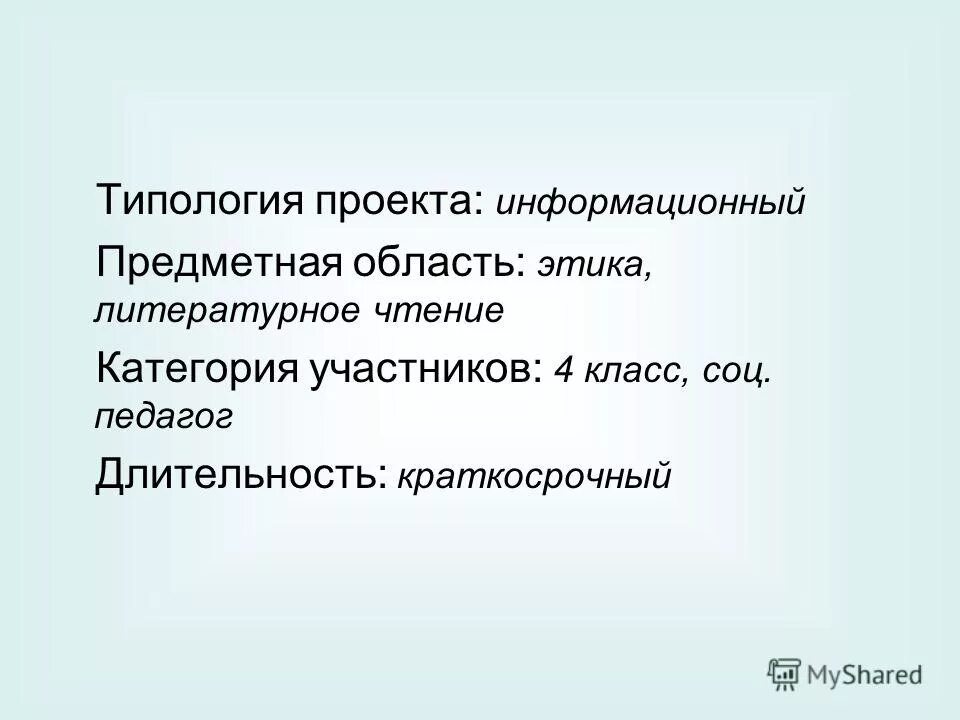 Типология проекта: информационный

Предметная область: этика, литературное чтение

Категория участников: 4 класс, соц. педагог

Длительность: краткосрочный

MyShared